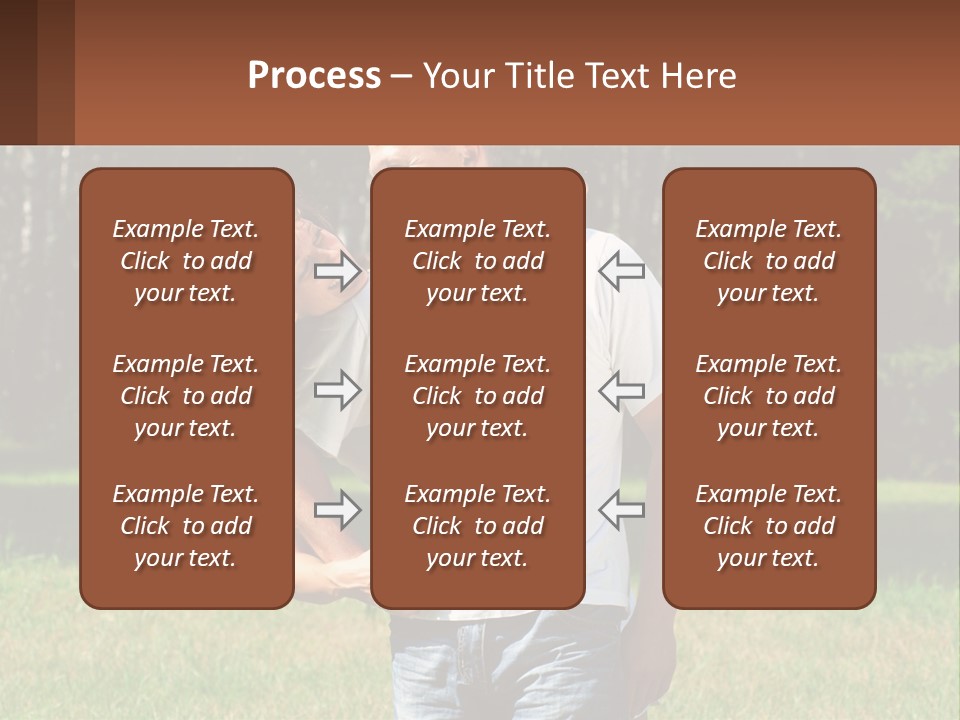 Process – Your Title Text Here

Example Text. Click to add your text.

Example Text. Click to add your text.

Example Text. Click to add your text.

Example Text. Click to add your text.

Example Text. Click to add your text.

Example Text. Click to add your text.

Example Text. Click to add your text.

Example Text. Click to add your text.

Example Text. Click to add your text.